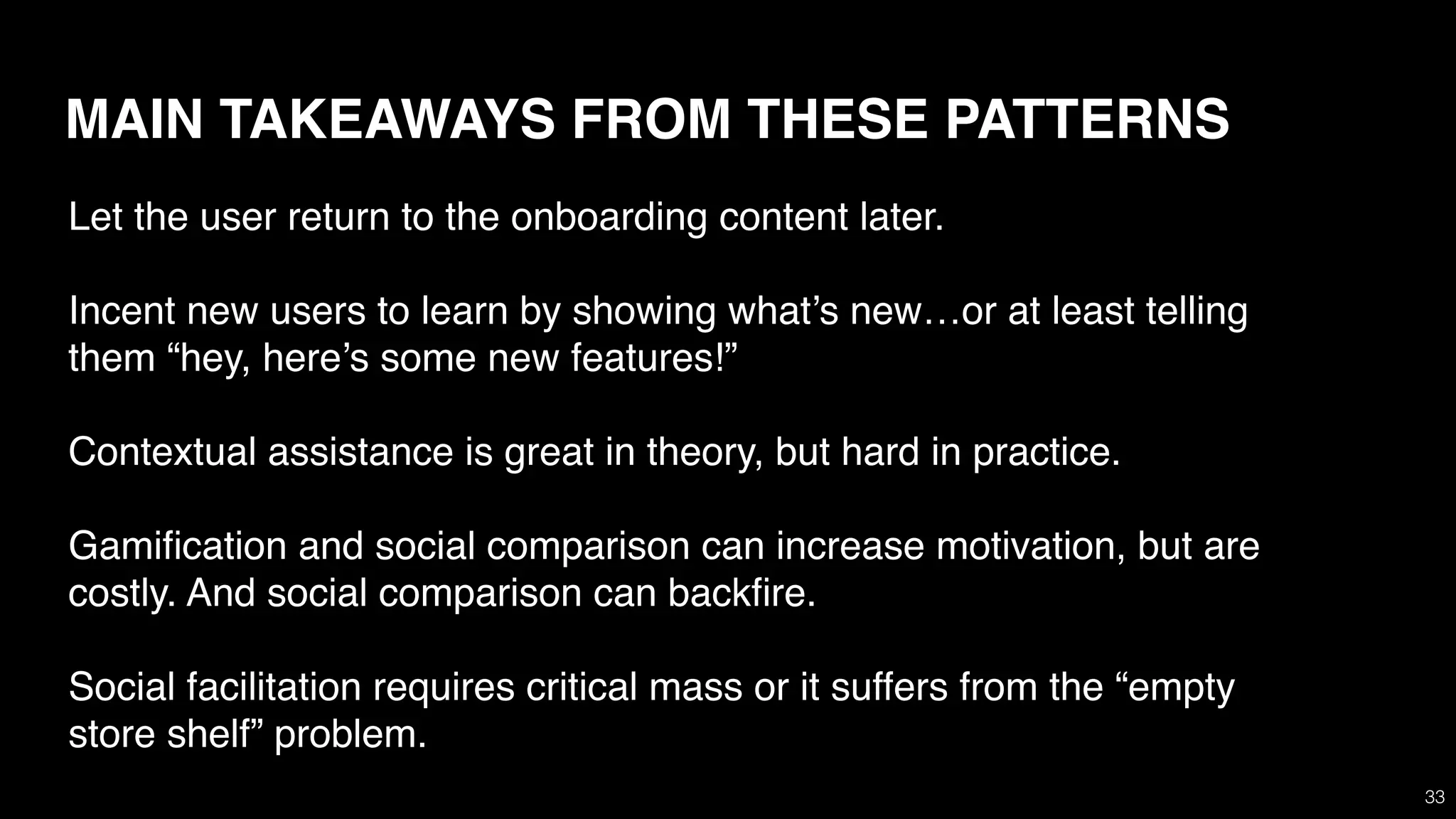 MAIN TAKEAWAYS FROM THESE PATTERNS

Let the user return to the onboarding content later.

Incent new users to learn by showing what’s new…or at least telling them “hey, here’s some new features!”

Contextual assistance is great in theory, but hard in practice.

Gamification and social comparison can increase motivation, but are costly. And social comparison can backfire.

Social facilitation requires critical mass or it suffers from the “empty store shelf” problem.

33